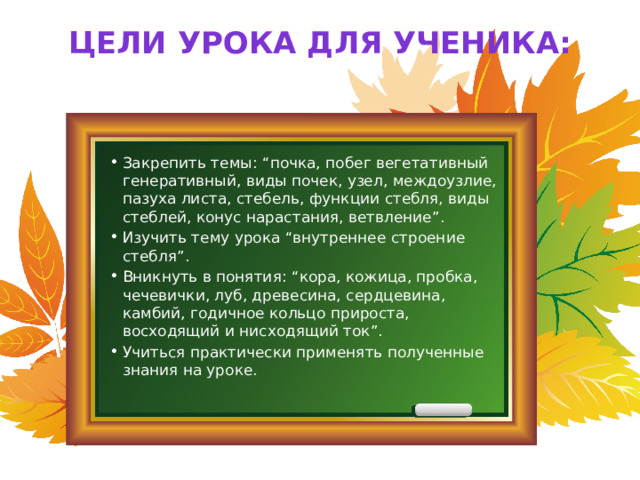 ЦЕЛИ УРОКА ДЛЯ УЧЕНИКА:

• Закрепить темы: “почка, побег вегетативный генеративный, виды почек, узел, междоузлие, пазуха листа, стебель, функции стебля, виды стеблей, конус нарастания, ветвление”.
• Изучить тему урока “внутреннее строение стебля”.
• Вникнуть в понятия: “кора, кожица, пробка, чечевички, луб, древесина, сердцевина, камбий, годичное кольцо прироста, восходящий и нисходящий ток”.
• Учиться практически применять полученные знания на уроке.